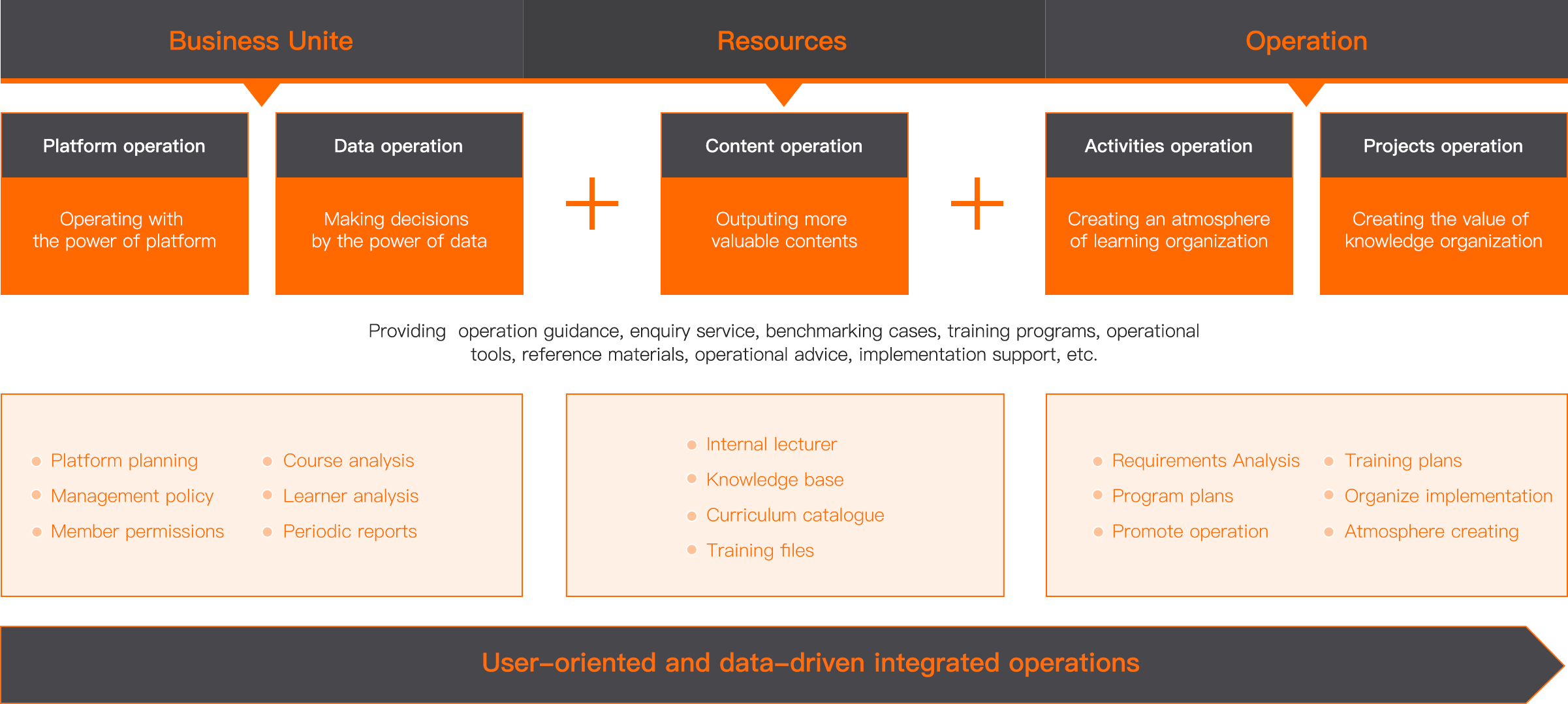 Business Unite

Resources

Operation

Platform operation

Operating with the power of platform

Data operation

Making decisions by the power of data

+

Content operation

Outputing more valuable contents

+

Activities operation

Creating an atmosphere of learning organization

Projects operation

Creating the value of knowledge organization

Providing operation guidance, enquiry service, benchmarking cases, training programs, operational tools, reference materials, operational advice, implementation support, etc.

Platform planning
Management policy
Member permissions

Course analysis
Learner analysis
Periodic reports

Internal lecturer
Knowledge base
Curriculum catalogue
Training files

Requirements Analysis
Program plans
Promote operation

Training plans
Organize implementation
Atmosphere creating

User-oriented and data-driven integrated operations